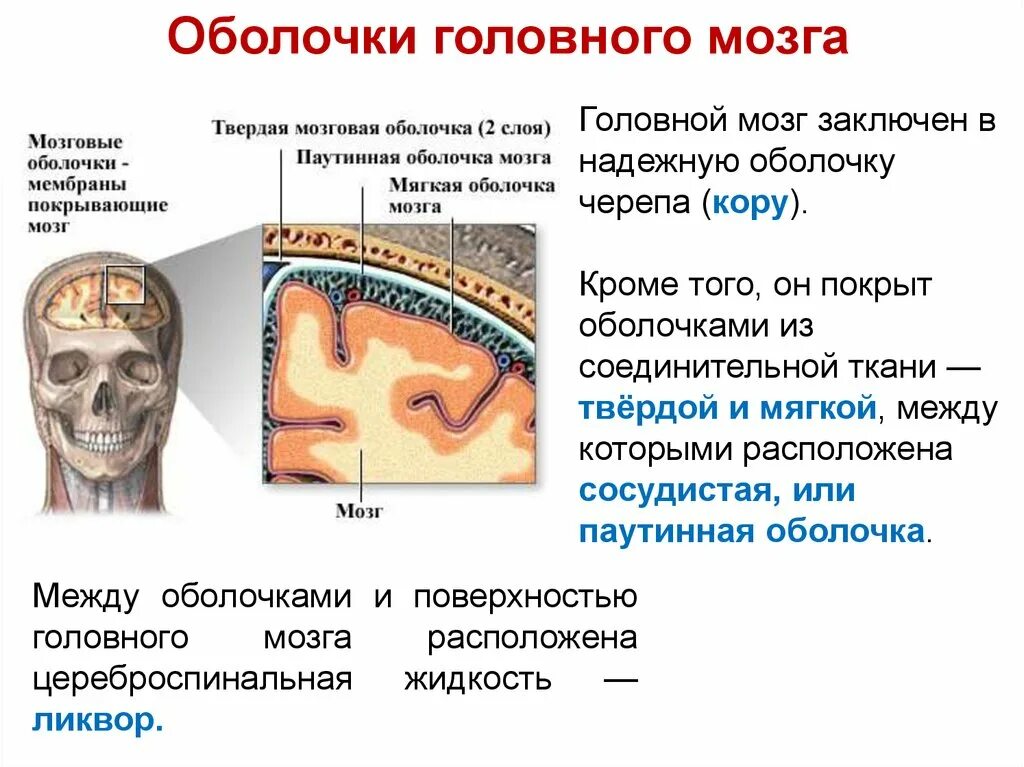 Оболочки головного мозга

Мозговые оболочки - мембраны покрывающие мозг

Твердая мозговая оболочка (2 слоя)

Паутинная оболочка мозга

Мягкая оболочка мозга

Мозг

Головной мозг заключен в надежную оболочку черепа (кору).

Кроме того, он покрыт оболочками из соединительной ткани — твёрдой и мягкой, между которыми расположена сосудистая, или паутинная оболочка.

Между оболочками и поверхностью головного мозга расположена цереброспинальная жидкость — ликвор.